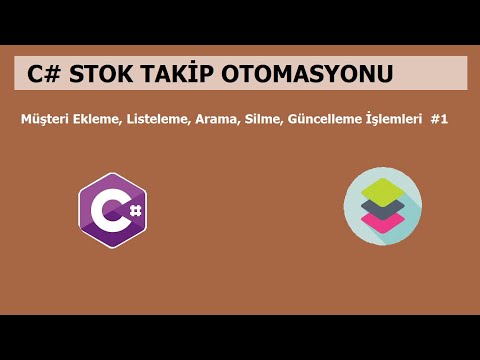 C# STOK TAKİP OTOMASYONU

Müşteri Ekleme, Listeleme, Arama, Silme, Güncelleme İşlemleri #1

C#